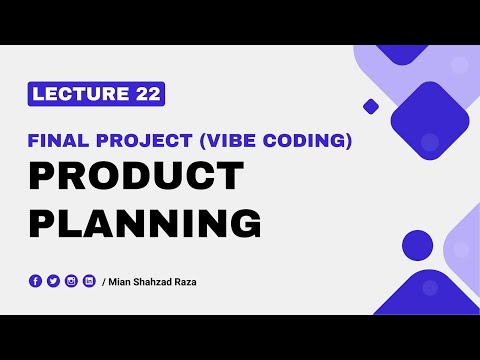 LECTURE 22

FINAL PROJECT (VIBE CODING)

PRODUCT PLANNING

/ Mian Shahzad Raza